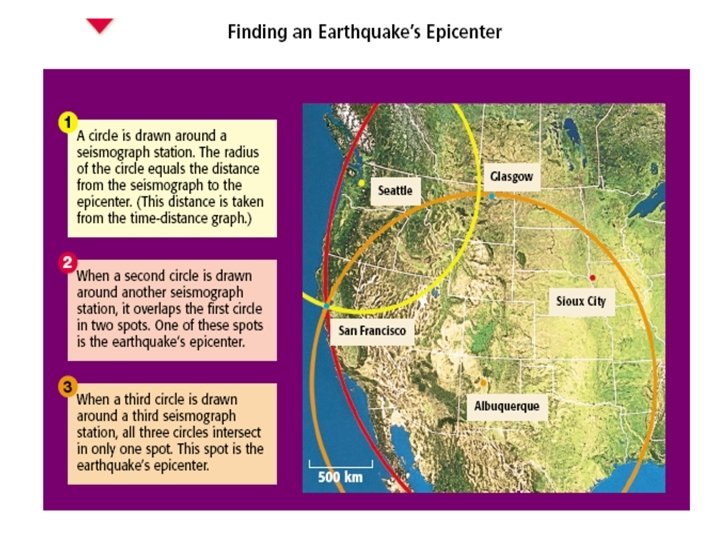 Finding an Earthquake's Epicenter

1 A circle is drawn around a seismograph station. The radius of the circle equals the distance from the seismograph to the epicenter. (This distance is taken from the time-distance graph.)

2 When a second circle is drawn around another seismograph station, it overlaps the first circle in two spots. One of these spots is the earthquake's epicenter.

3 When a third circle is drawn around a third seismograph station, all three circles intersect in only one spot. This spot is the earthquake's epicenter.

Seattle

Glasgow

Sioux City

San Francisco

Albuquerque

500 km